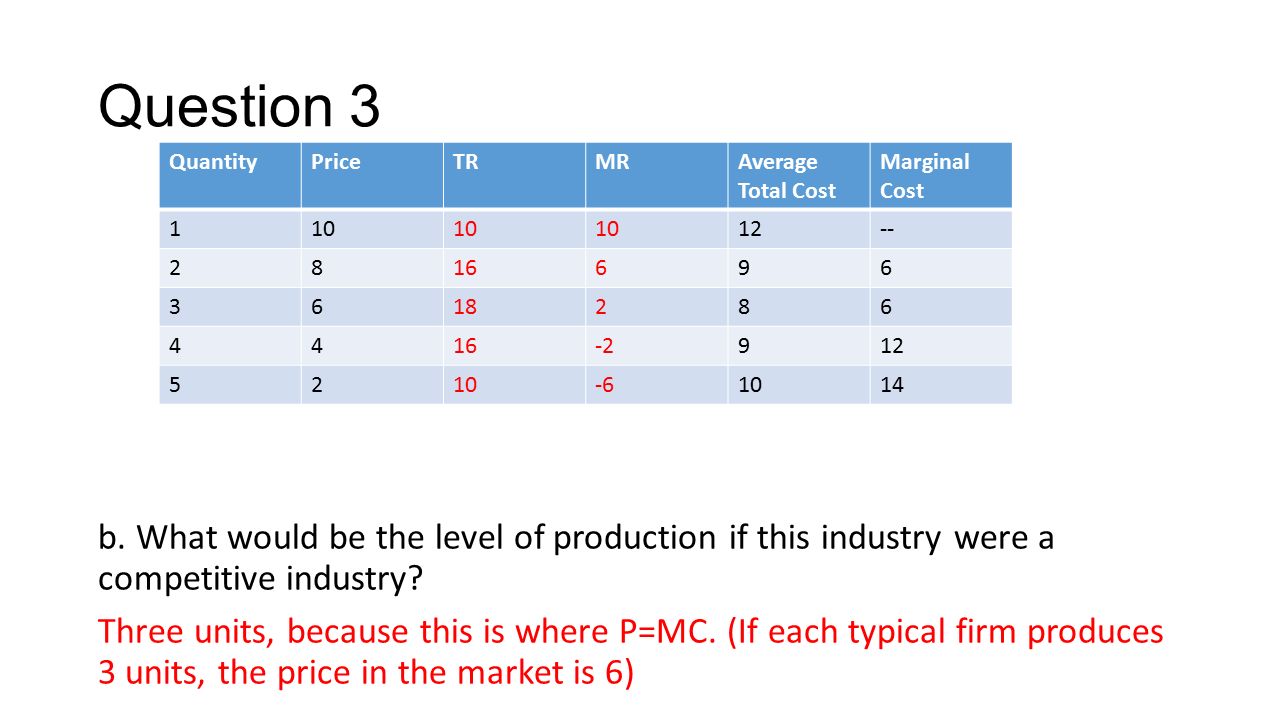 Question 3

| Quantity | Price | TR | MR | Average Total Cost | Marginal Cost |
|---|---|---|---|---|---|
| 1 | 10 | 10 | 10 | 12 | -- |
| 2 | 8 | 16 | 6 | 9 | 6 |
| 3 | 6 | 18 | 2 | 8 | 6 |
| 4 | 4 | 16 | -2 | 9 | 12 |
| 5 | 2 | 10 | -6 | 10 | 14 |

b. What would be the level of production if this industry were a competitive industry?

Three units, because this is where P=MC. (If each typical firm produces 3 units, the price in the market is 6)